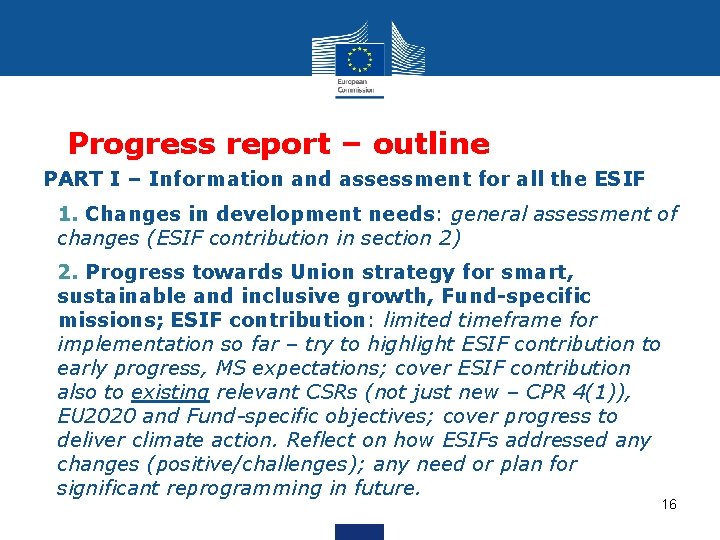 European Commission

Progress report – outline

PART I – Information and assessment for all the ESIF

1. Changes in development needs: general assessment of changes (ESIF contribution in section 2)

2. Progress towards Union strategy for smart, sustainable and inclusive growth, Fund-specific missions; ESIF contribution: limited timeframe for implementation so far – try to highlight ESIF contribution to early progress, MS expectations; cover ESIF contribution also to existing relevant CSRs (not just new – CPR 4(1)), EU2020 and Fund-specific objectives; cover progress to deliver climate action. Reflect on how ESIFs addressed any changes (positive/challenges); any need or plan for significant reprogramming in future.

16